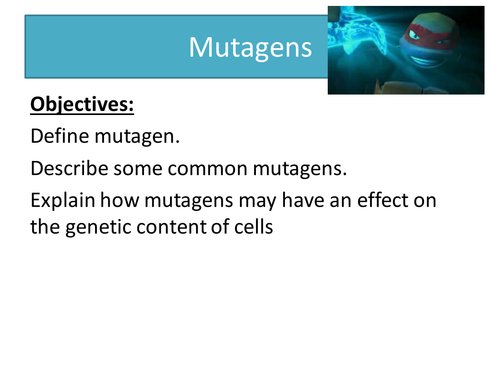 Mutagens

Objectives:

Define mutagen.

Describe some common mutagens.

Explain how mutagens may have an effect on the genetic content of cells